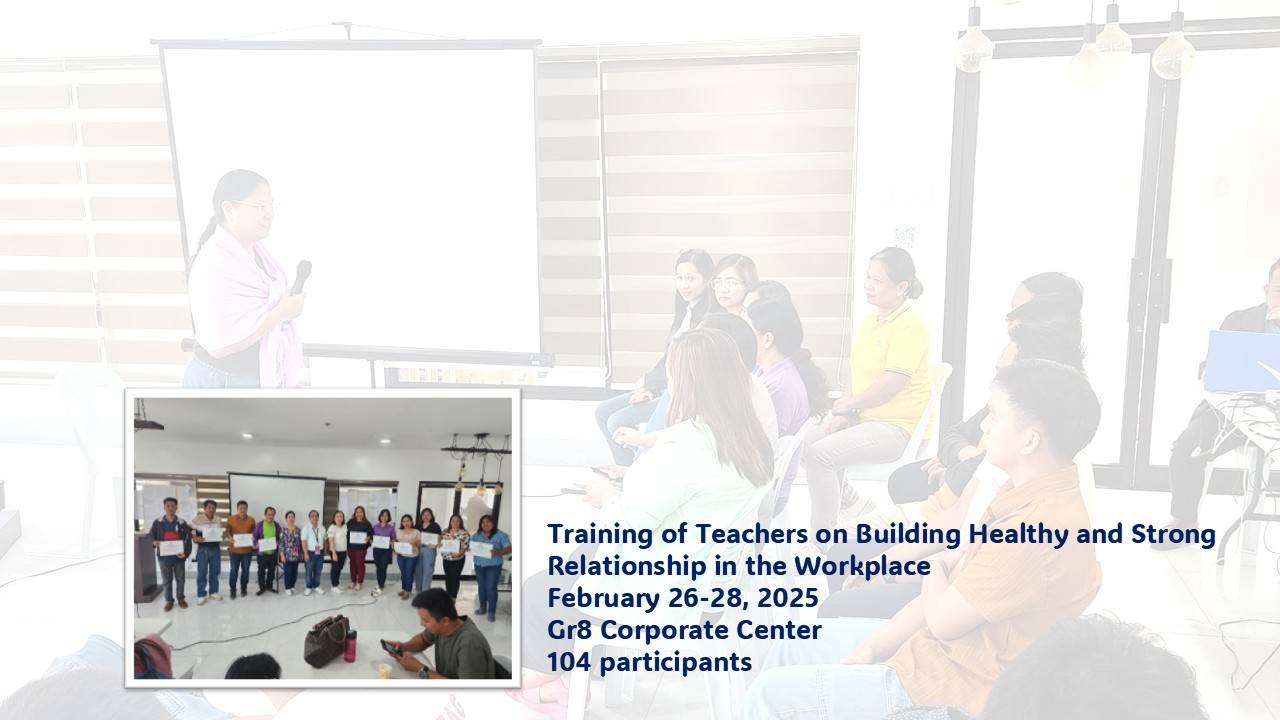 Training of Teachers on Building Healthy and Strong Relationship in the Workplace
February 26-28, 2025
Gr8 Corporate Center
104 participants